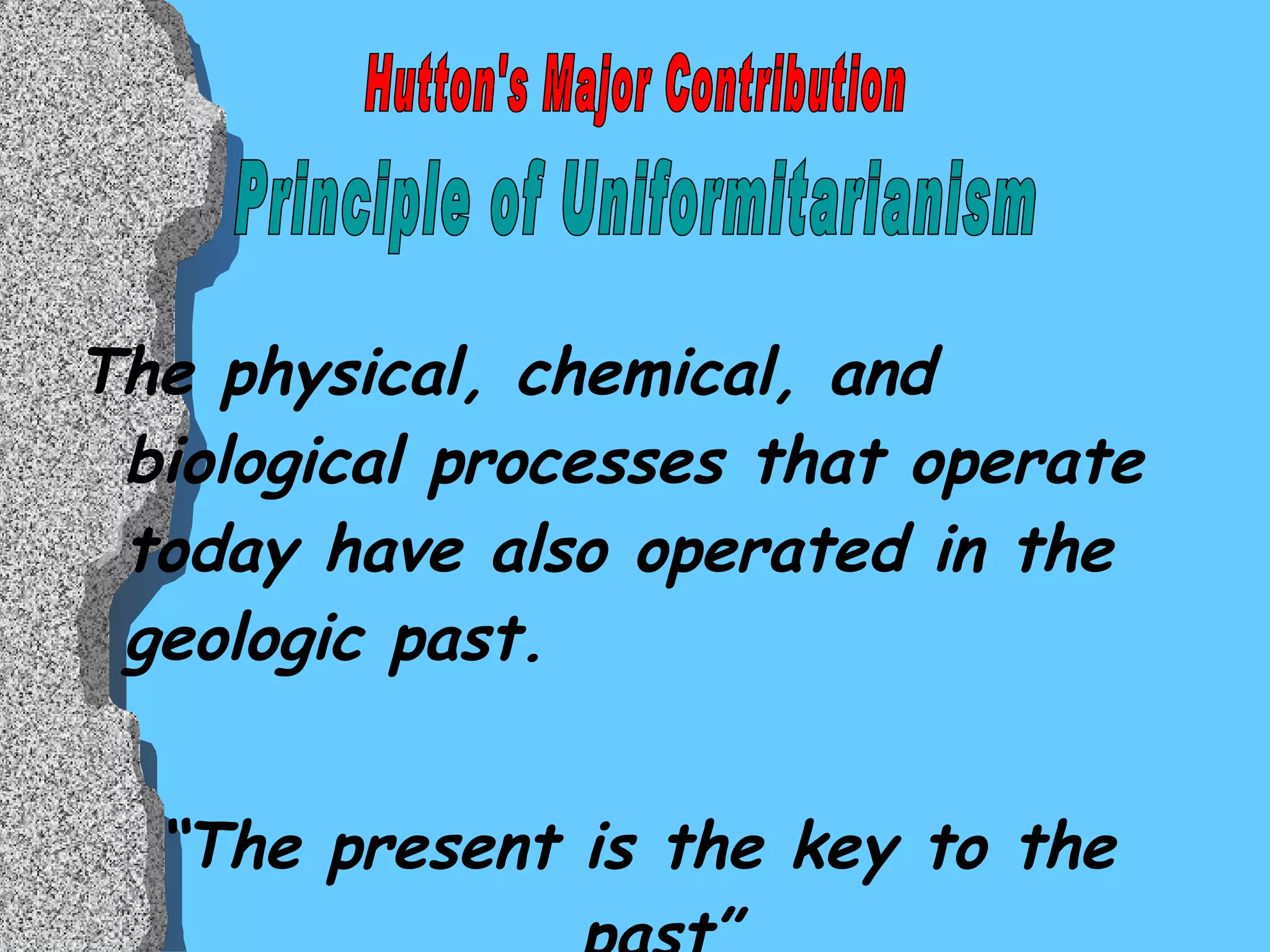 Hutton's Major Contribution

Principle of Uniformitarianism

The physical, chemical, and biological processes that operate today have also operated in the geologic past.

“The present is the key to the past”